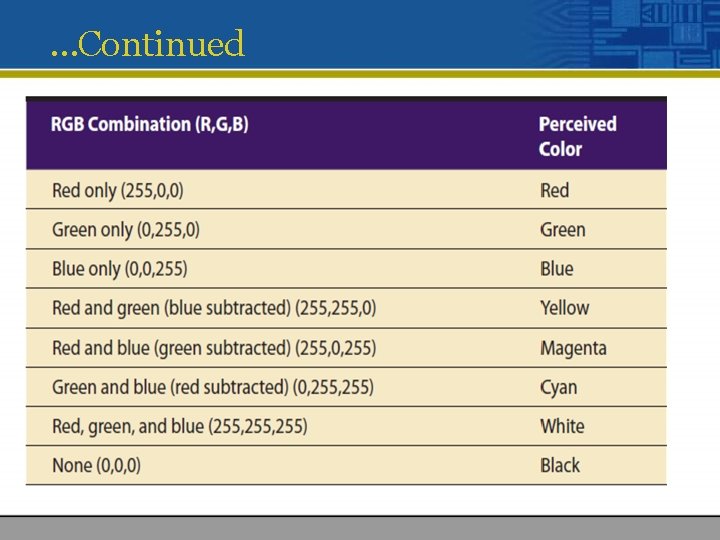 ...Continued

| RGB Combination (R,G,B) | Perceived Color |
|---|---|
| Red only (255,0,0) | Red |
| Green only (0,255,0) | Green |
| Blue only (0,0,255) | Blue |
| Red and green (blue subtracted) (255,255,0) | Yellow |
| Red and blue (green subtracted) (255,0,255) | Magenta |
| Green and blue (red subtracted) (0,255,255) | Cyan |
| Red, green, and blue (255,255,255) | White |
| None (0,0,0) | Black |